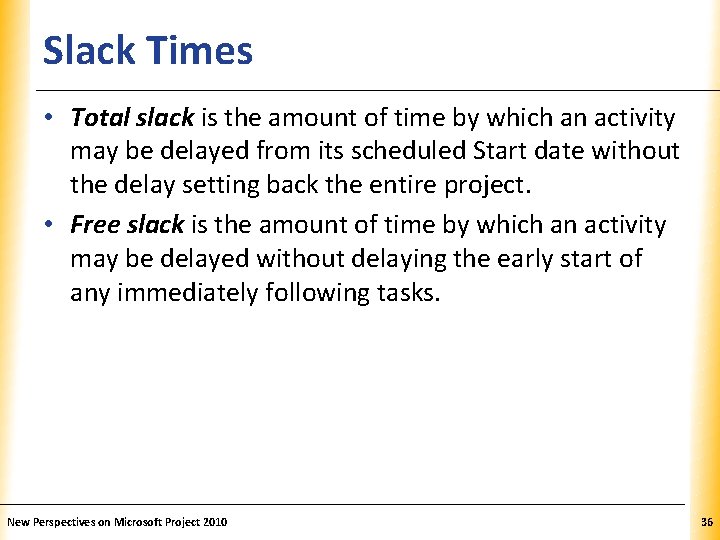 Slack Times

• Total slack is the amount of time by which an activity may be delayed from its scheduled Start date without the delay setting back the entire project.
• Free slack is the amount of time by which an activity may be delayed without delaying the early start of any immediately following tasks.

New Perspectives on Microsoft Project 2010

36